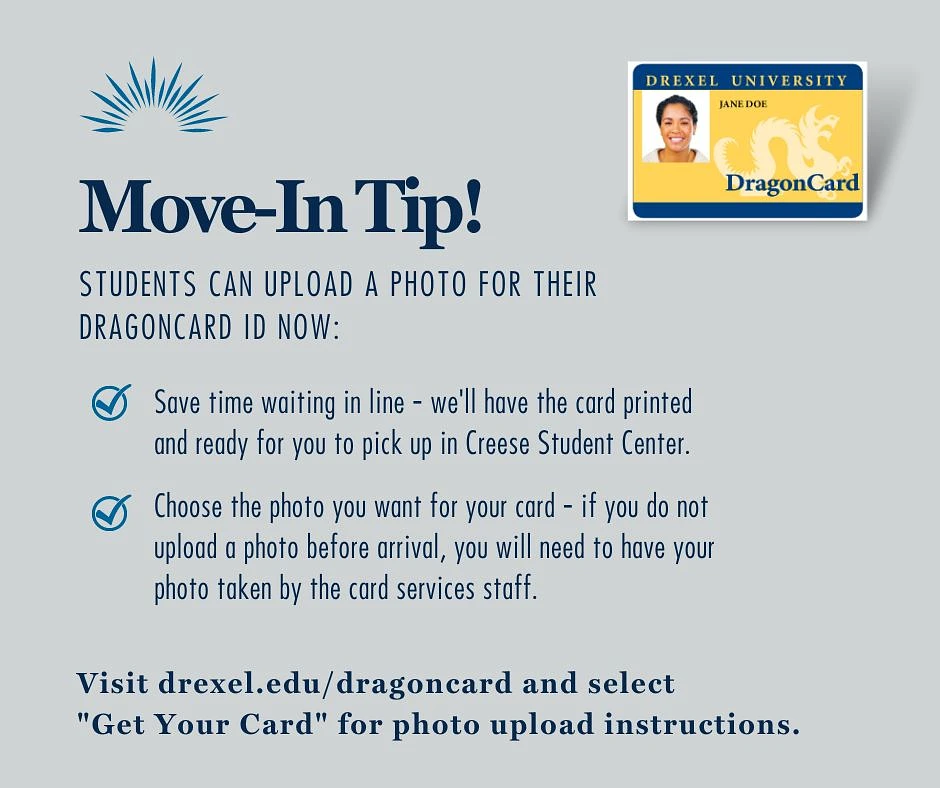 DREXEL UNIVERSITY
JANE DOE
DragonCard

Move-In Tip!

STUDENTS CAN UPLOAD A PHOTO FOR THEIR DRAGONCARD ID NOW:

Save time waiting in line - we'll have the card printed and ready for you to pick up in Creese Student Center.

Choose the photo you want for your card - if you do not upload a photo before arrival, you will need to have your photo taken by the card services staff.

Visit drexel.edu/dragoncard and select "Get Your Card" for photo upload instructions.